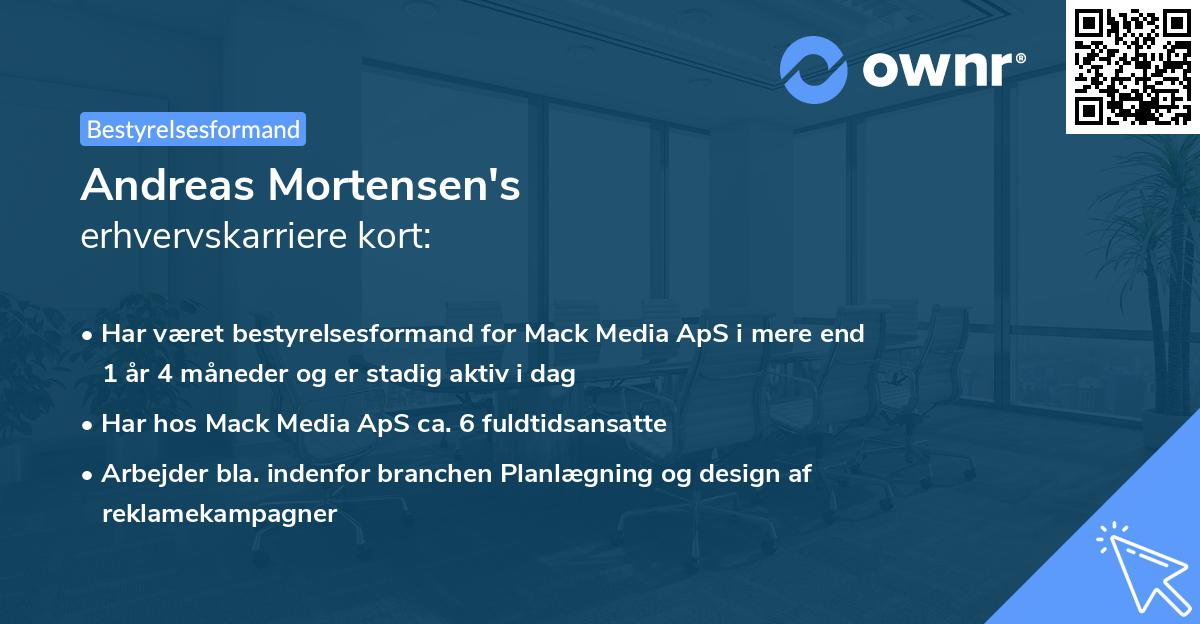 ownr®

Bestyrelsesformand

Andreas Mortensen's
erhvervskarriere kort:

• Har været bestyrelsesformand for Mack Media ApS i mere end 1 år 4 måneder og er stadig aktiv i dag
• Har hos Mack Media ApS ca. 6 fuldtidsansatte
• Arbejder bla. indenfor branchen Planlægning og design af reklamekampagner